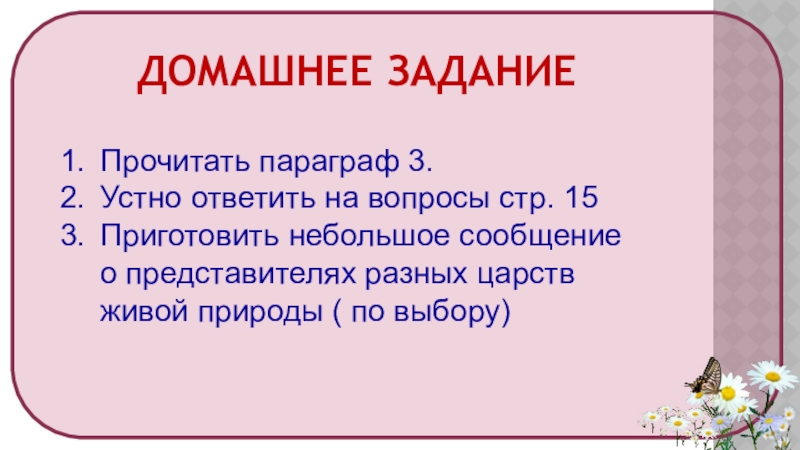 ДОМАШНЕЕ ЗАДАНИЕ

1. Прочитать параграф 3.
2. Устно ответить на вопросы стр. 15
3. Приготовить небольшое сообщение о представителях разных царств живой природы ( по выбору)